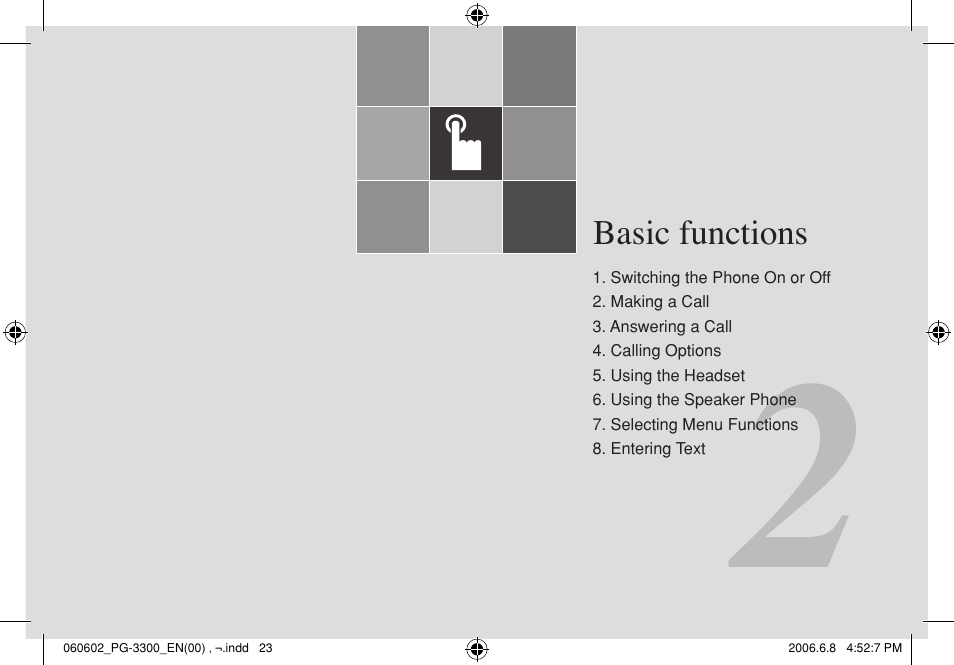 Basic functions

1. Switching the Phone On or Off
2. Making a Call
3. Answering a Call
4. Calling Options
5. Using the Headset
6. Using the Speaker Phone
7. Selecting Menu Functions
8. Entering Text

2

060602_PG-3300_EN(00) , ¬.indd 23

2006.6.8 4:52:7 PM